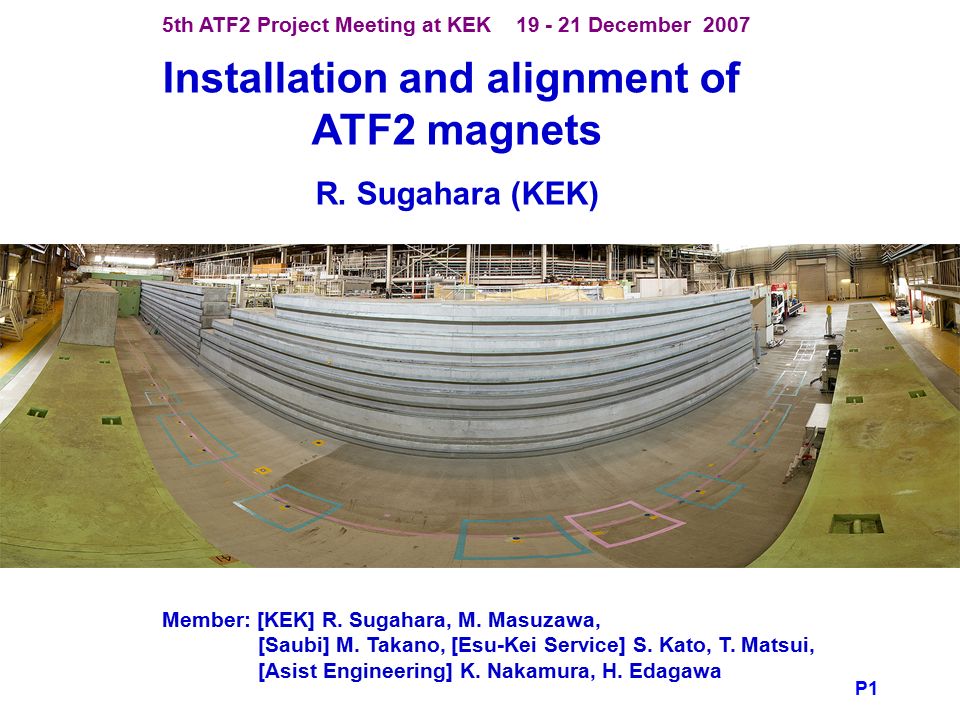 5th ATF2 Project Meeting at KEK 19 - 21 December 2007

Installation and alignment of ATF2 magnets

R. Sugahara (KEK)

Member: [KEK] R. Sugahara, M. Masuzawa,
[Saubi] M. Takano, [Esu-Kei Service] S. Kato, T. Matsui,
[Asist Engineering] K. Nakamura, H. Edagawa

P1